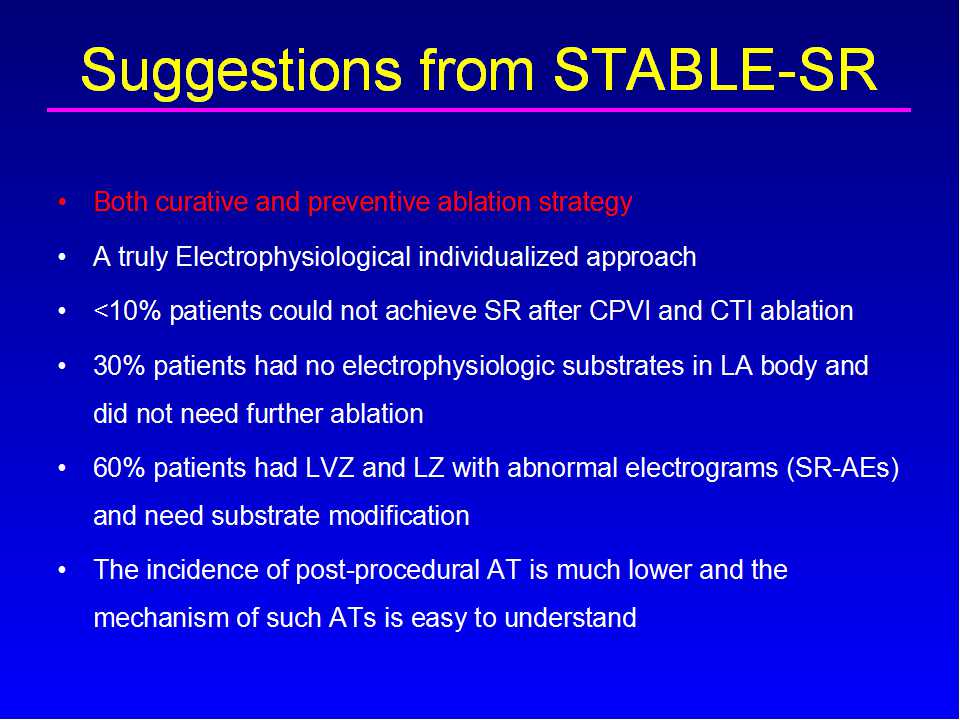 Suggestions from STABLE-SR

• Both curative and preventive ablation strategy
• A truly Electrophysiological individualized approach
• <10% patients could not achieve SR after CPVI and CTI ablation
• 30% patients had no electrophysiologic substrates in LA body and did not need further ablation
• 60% patients had LVZ and LZ with abnormal electrograms (SR-AEs) and need substrate modification
• The incidence of post-procedural AT is much lower and the mechanism of such ATs is easy to understand